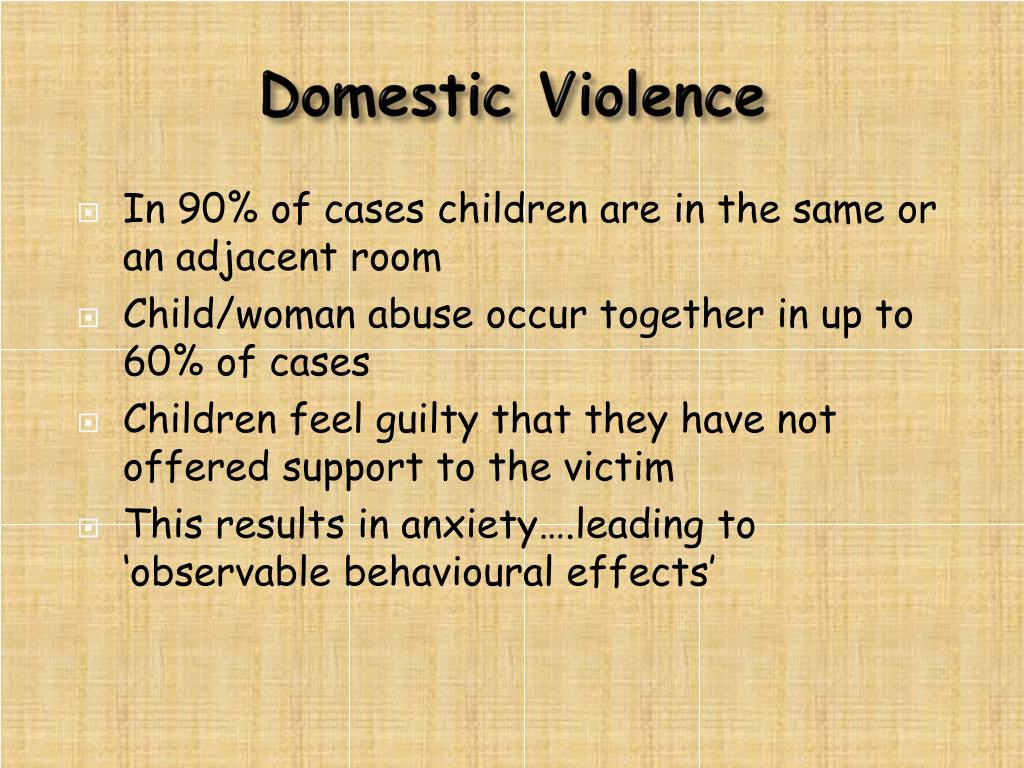 Domestic Violence

In 90% of cases children are in the same or an adjacent room

Child/woman abuse occur together in up to 60% of cases

Children feel guilty that they have not offered support to the victim

This results in anxiety….leading to ‘observable behavioural effects’